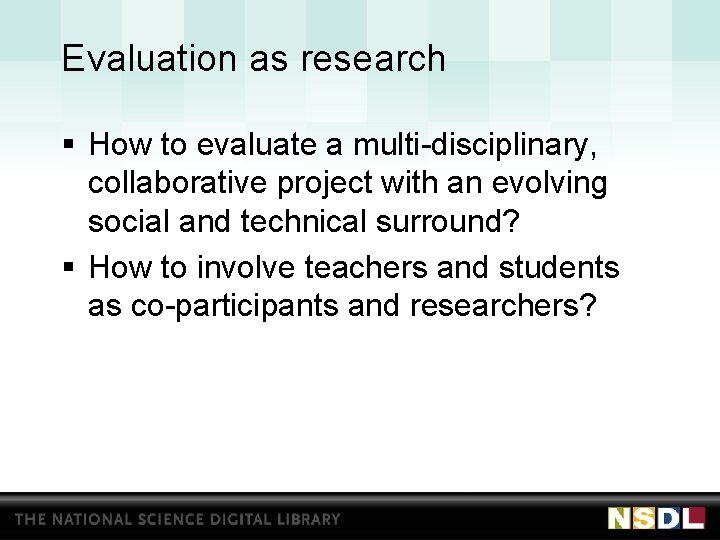 Evaluation as research

▪ How to evaluate a multi-disciplinary, collaborative project with an evolving social and technical surround?

▪ How to involve teachers and students as co-participants and researchers?

THE NATIONAL SCIENCE DIGITAL LIBRARY

NSDL